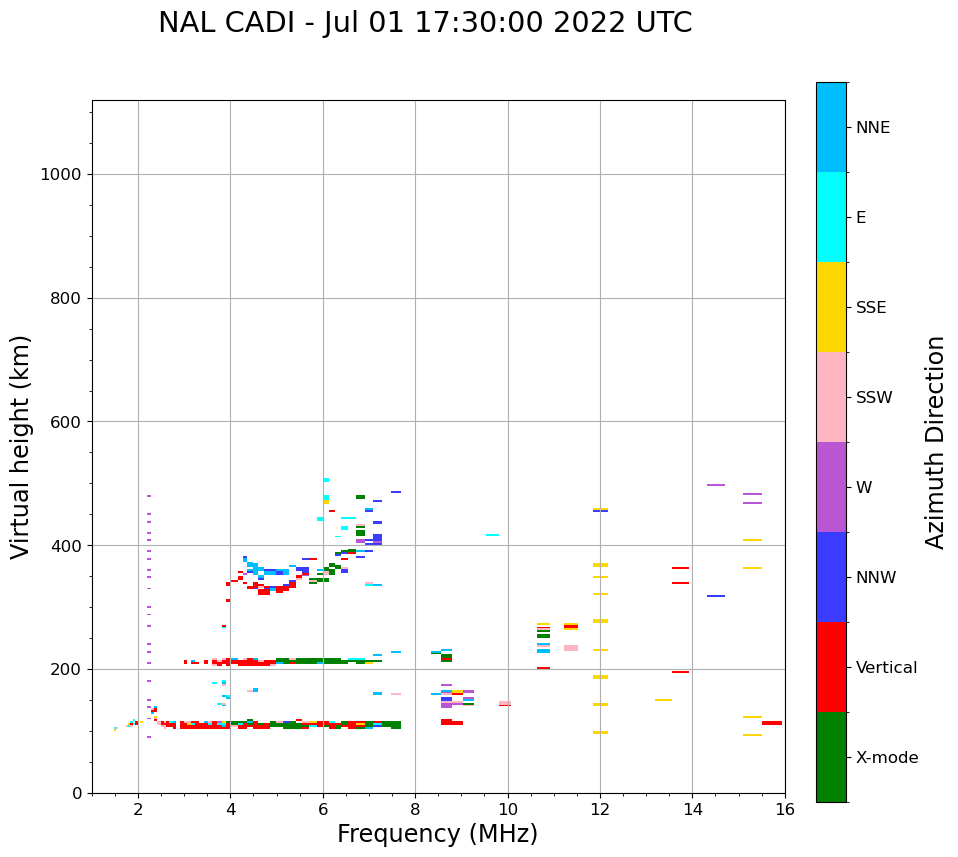 NAL CADI - Jul 01 17:30:00 2022 UTC

Virtual height (km)

1000
800
600
400
200
0

2 4 6 8 10 12 14 16

Frequency (MHz)

NNE
E
SSE
SSW
W
NNW
Vertical
X-mode

Azimuth Direction